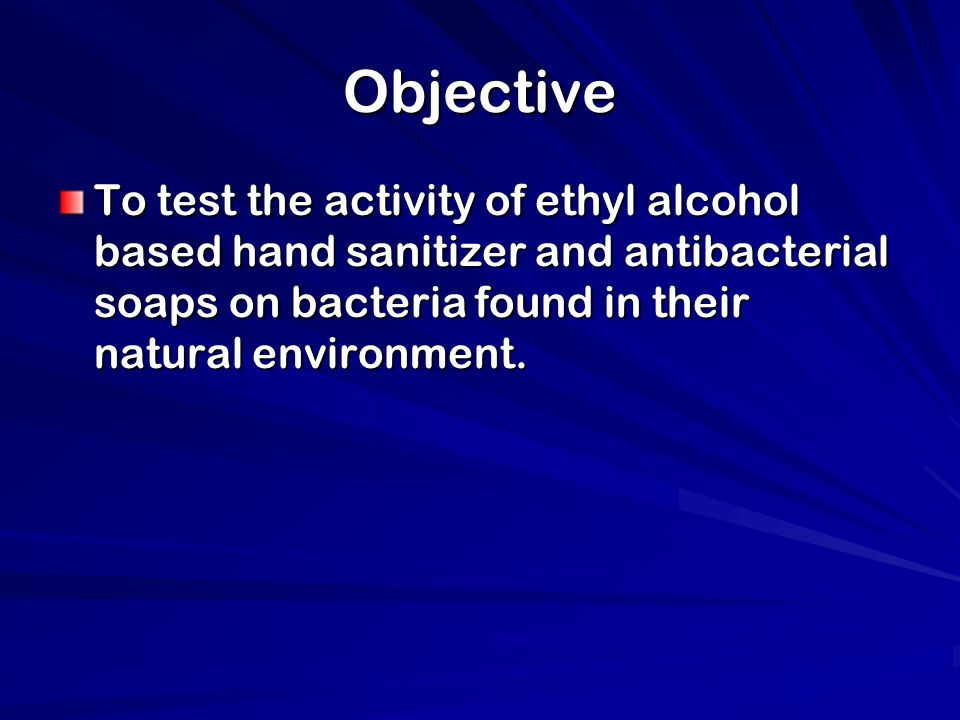 Objective

To test the activity of ethyl alcohol based hand sanitizer and antibacterial soaps on bacteria found in their natural environment.